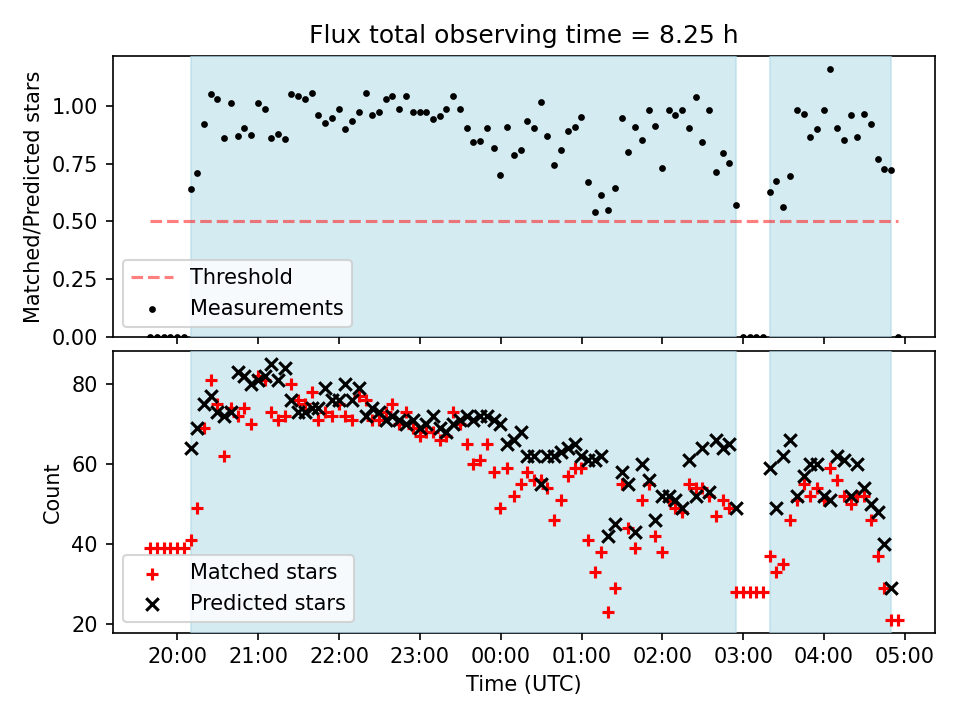 Flux total observing time = 8.25 h

Matched/Predicted stars

1.00
0.75
0.50
0.25
0.00

Threshold
Measurements

Count

80
60
40
20

Matched stars
Predicted stars

20:00 21:00 22:00 23:00 00:00 01:00 02:00 03:00 04:00 05:00

Time (UTC)